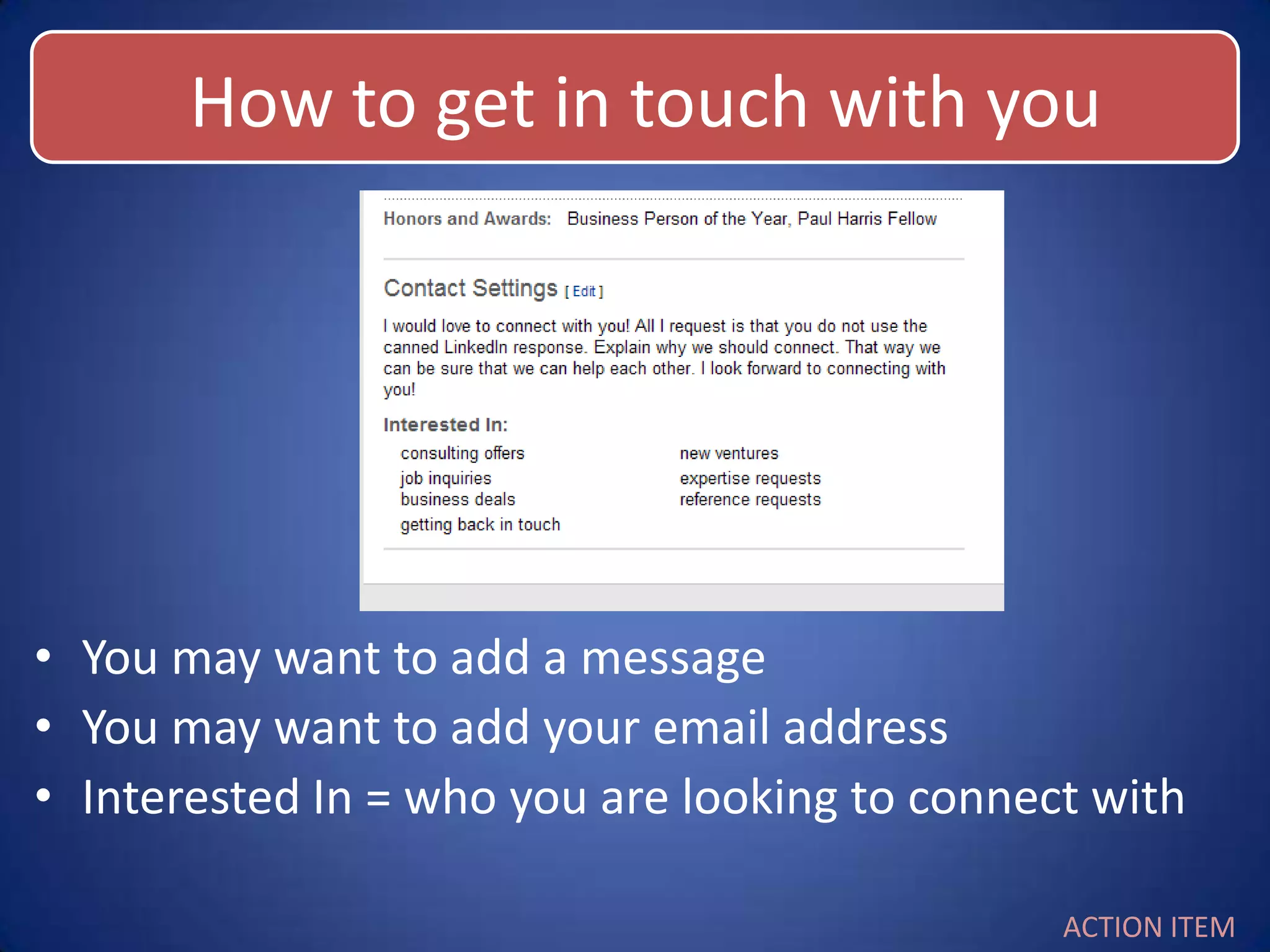 How to get in touch with you

Honors and Awards: Business Person of the Year, Paul Harris Fellow

Contact Settings [ Edit ]

I would love to connect with you! All I request is that you do not use the canned LinkedIn response. Explain why we should connect. That way we can be sure that we can help each other. I look forward to connecting with you!

Interested In:

consulting offers
job inquiries
business deals
getting back in touch

new ventures
expertise requests
reference requests

• You may want to add a message
• You may want to add your email address
• Interested In = who you are looking to connect with

ACTION ITEM